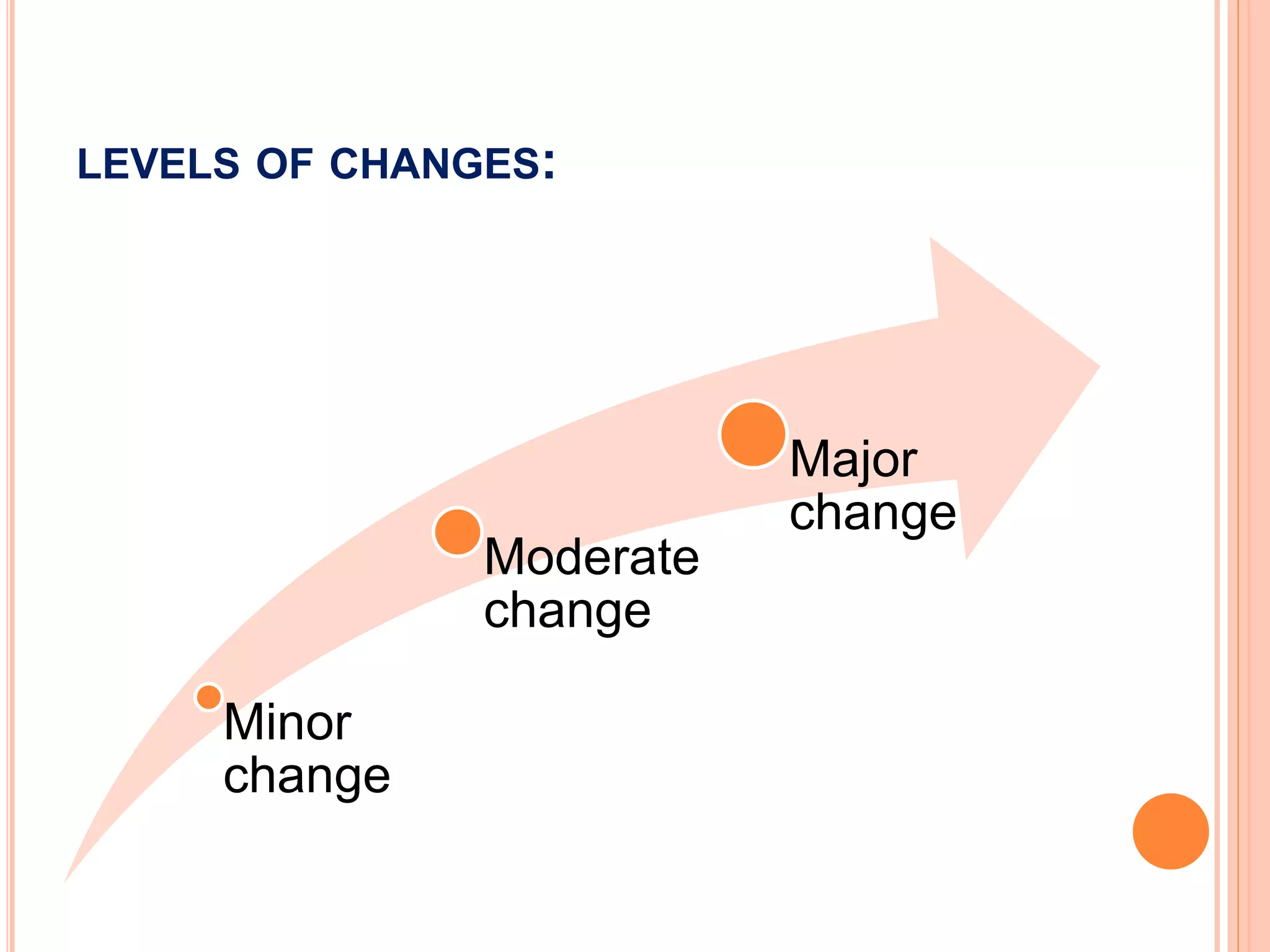 LEVELS OF CHANGES:

Minor change

Moderate change

Major change